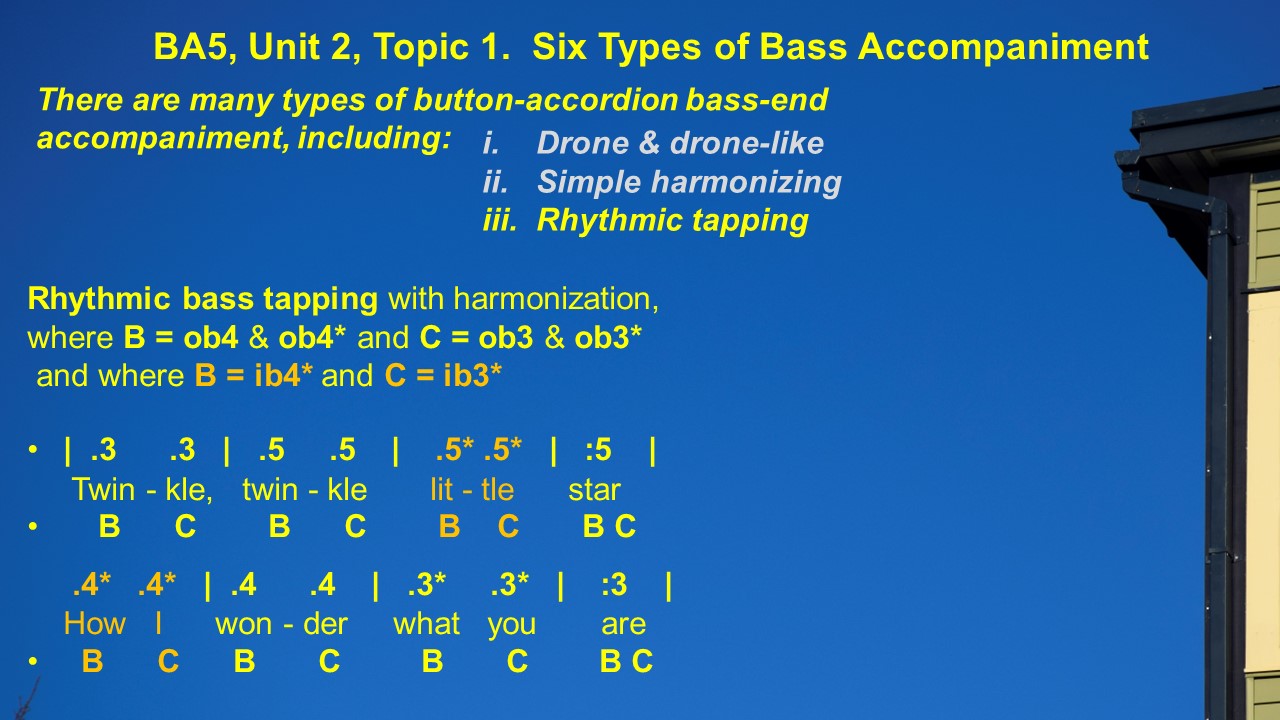 BA5, Unit 2, Topic 1. Six Types of Bass Accompaniment

There are many types of button-accordion bass-end accompaniment, including:

i. Drone & drone-like
ii. Simple harmonizing
iii. Rhythmic tapping

Rhythmic bass tapping with harmonization, where B = ob4 & ob4* and C = ob3 & ob3* and where B = ib4* and C = ib3*

• | .3 .3 | .5 .5 | .5* .5* | :5 |
Twin - kle, twin - kle lit - tle star
• B C B C B C B C

.4* .4* | .4 .4 | .3* .3* | :3 |
How I won - der what you are
• B C B C B C B C